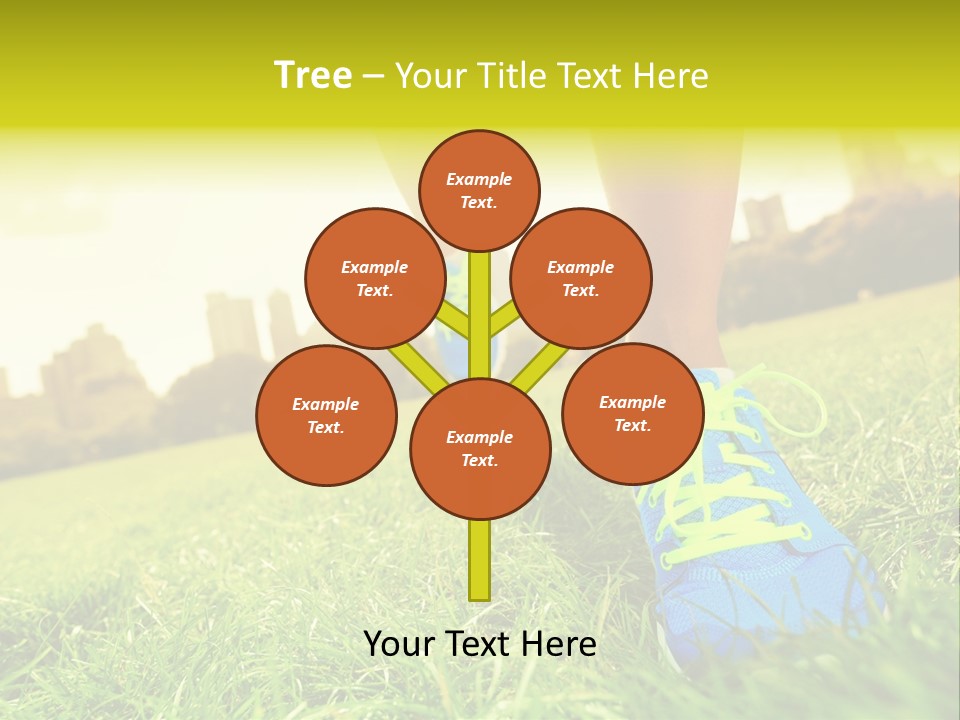 Tree – Your Title Text Here

Example Text.

Example Text.

Example Text.

Example Text.

Example Text.

Example Text.

Your Text Here